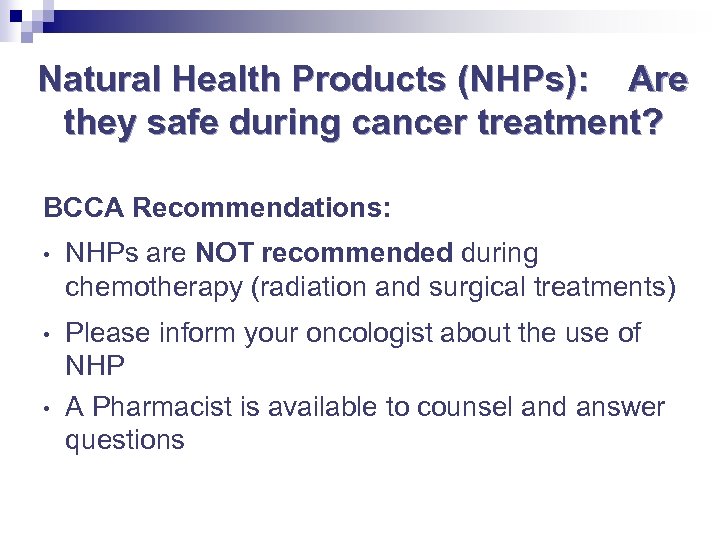 Natural Health Products (NHPs): Are they safe during cancer treatment?

BCCA Recommendations:

• NHPs are NOT recommended during chemotherapy (radiation and surgical treatments)

• Please inform your oncologist about the use of NHP

• A Pharmacist is available to counsel and answer questions